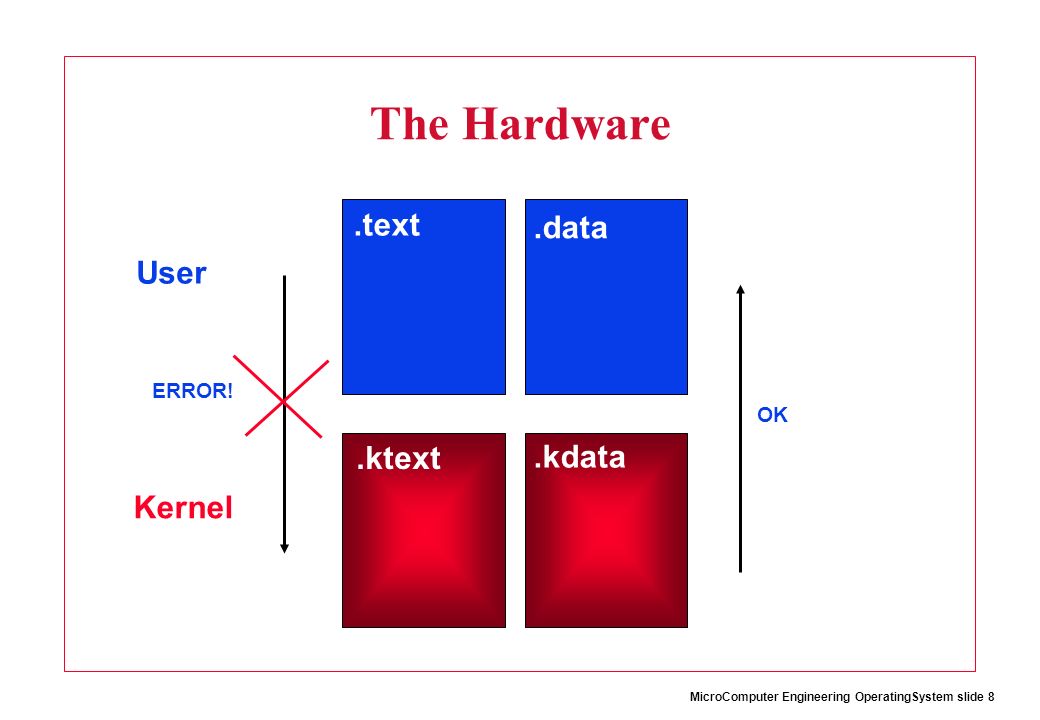 The Hardware

User

ERROR!

Kernel

.text

.data

.ktext

.kdata

OK

MicroComputer Engineering OperatingSystem slide 8